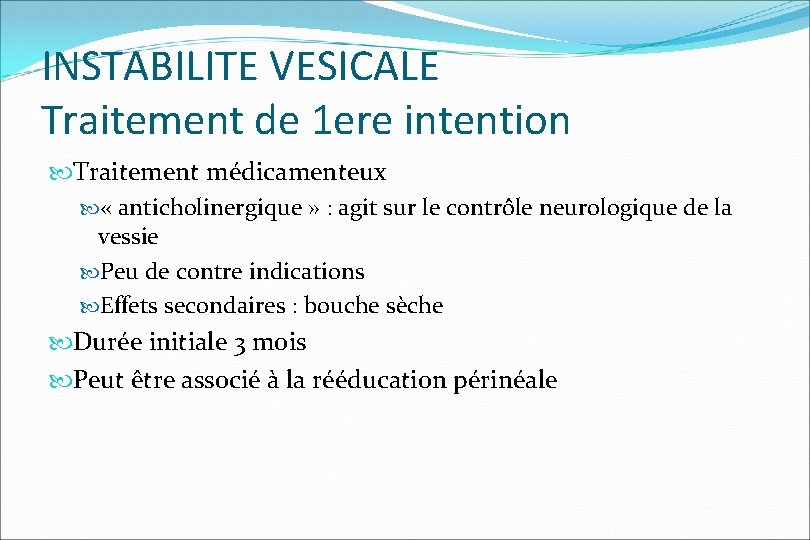 INSTABILITE VESICALE
Traitement de 1ere intention

Traitement médicamenteux

« anticholinergique » : agit sur le contrôle neurologique de la vessie

Peu de contre indications

Effets secondaires : bouche sèche

Durée initiale 3 mois

Peut être associé à la rééducation périnéale